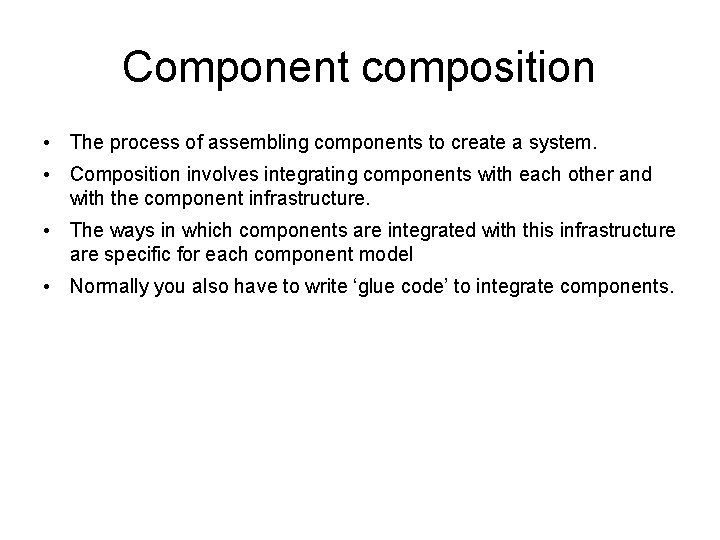 Component composition

• The process of assembling components to create a system.

• Composition involves integrating components with each other and with the component infrastructure.

• The ways in which components are integrated with this infrastructure are specific for each component model

• Normally you also have to write ‘glue code’ to integrate components.